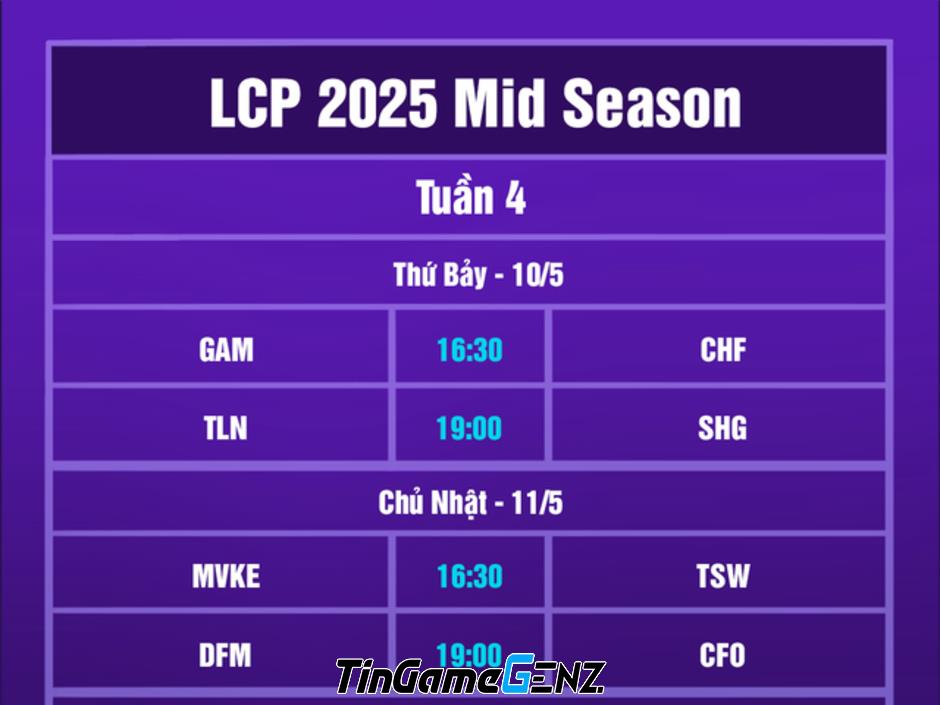 LCP 2025 Mid Season

Tuần 4

Thứ Bảy - 10/5

| GAM | 16:30 | CHF |
|---|---|---|
| TLN | 19:00 | SHG |

Chủ Nhật - 11/5

| MVKE | 16:30 | TSW |
|---|---|---|
| DFM | 19:00 | CFO |

TinGameGENZ